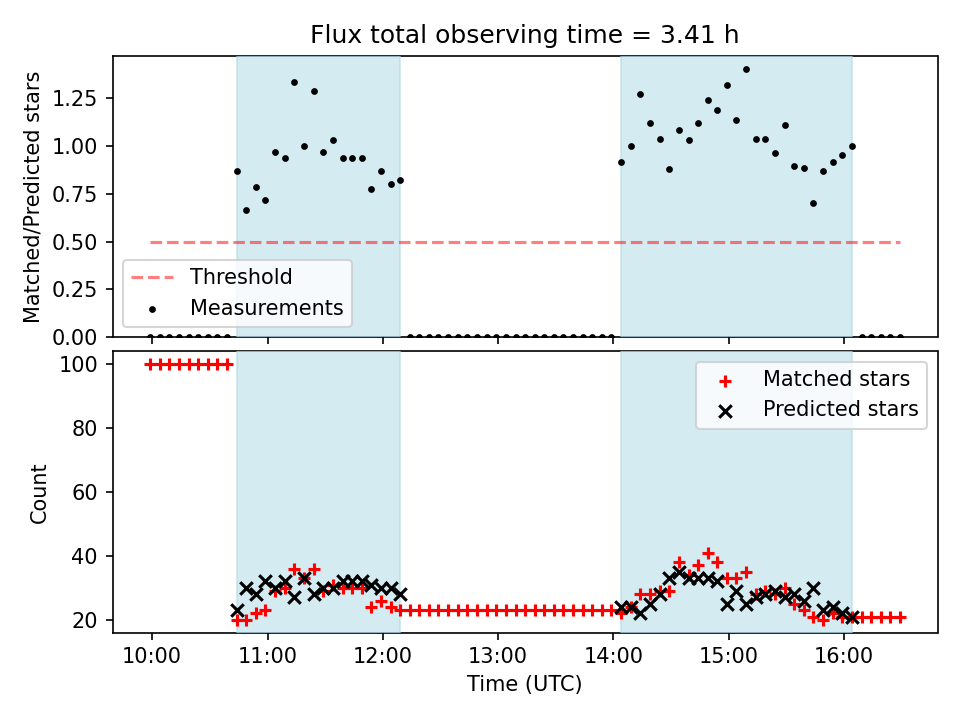 Flux total observing time = 3.41 h

Matched/Predicted stars

1.25
1.00
0.75
0.50
0.25
0.00

Threshold
Measurements

Count

100
80
60
40
20

Matched stars
Predicted stars

10:00
11:00
12:00
13:00
14:00
15:00
16:00

Time (UTC)